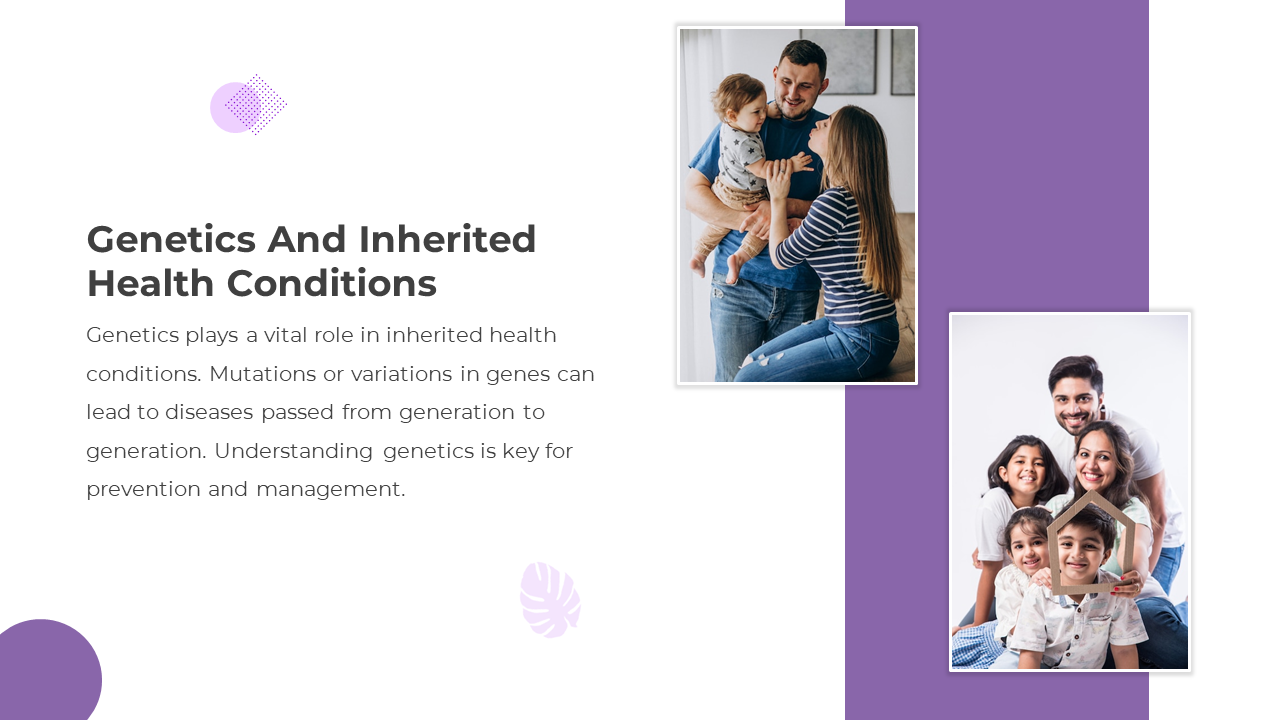 Genetics And Inherited Health Conditions

Genetics plays a vital role in inherited health conditions. Mutations or variations in genes can lead to diseases passed from generation to generation. Understanding genetics is key for prevention and management.